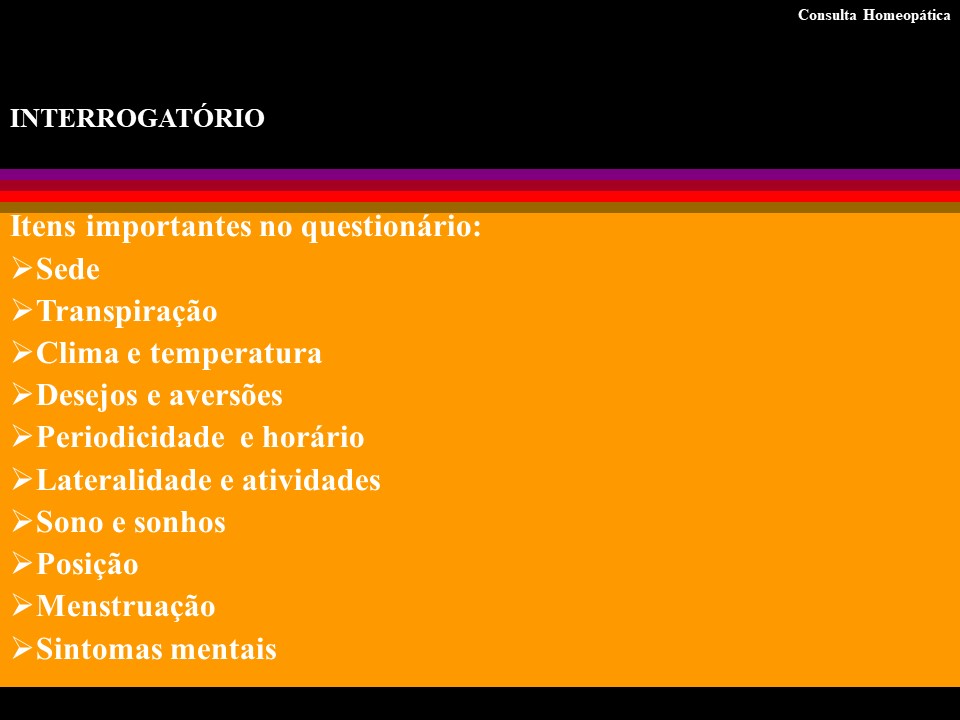 Consulta Homeopática

INTERROGATÓRIO

Itens importantes no questionário:
➢Sede
➢Transpiração
➢Clima e temperatura
➢Desejos e aversões
➢Periodicidade e horário
➢Lateralidade e atividades
➢Sono e sonhos
➢Posição
➢Menstruação
➢Sintomas mentais